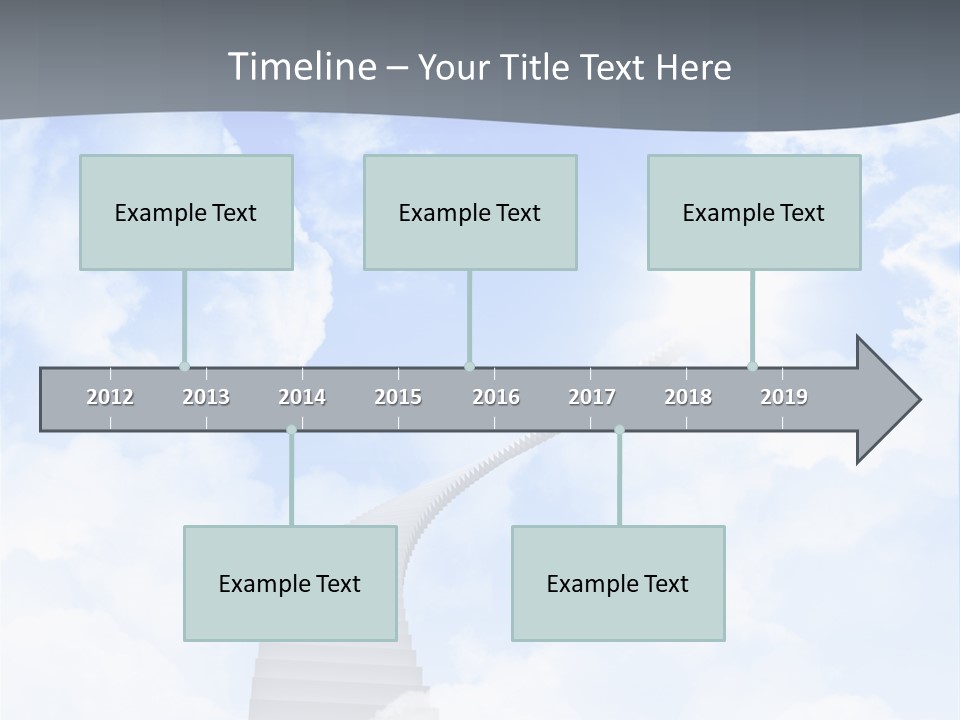 Timeline – Your Title Text Here

Example Text

Example Text

Example Text

2012 2013 2014 2015 2016 2017 2018 2019

Example Text

Example Text